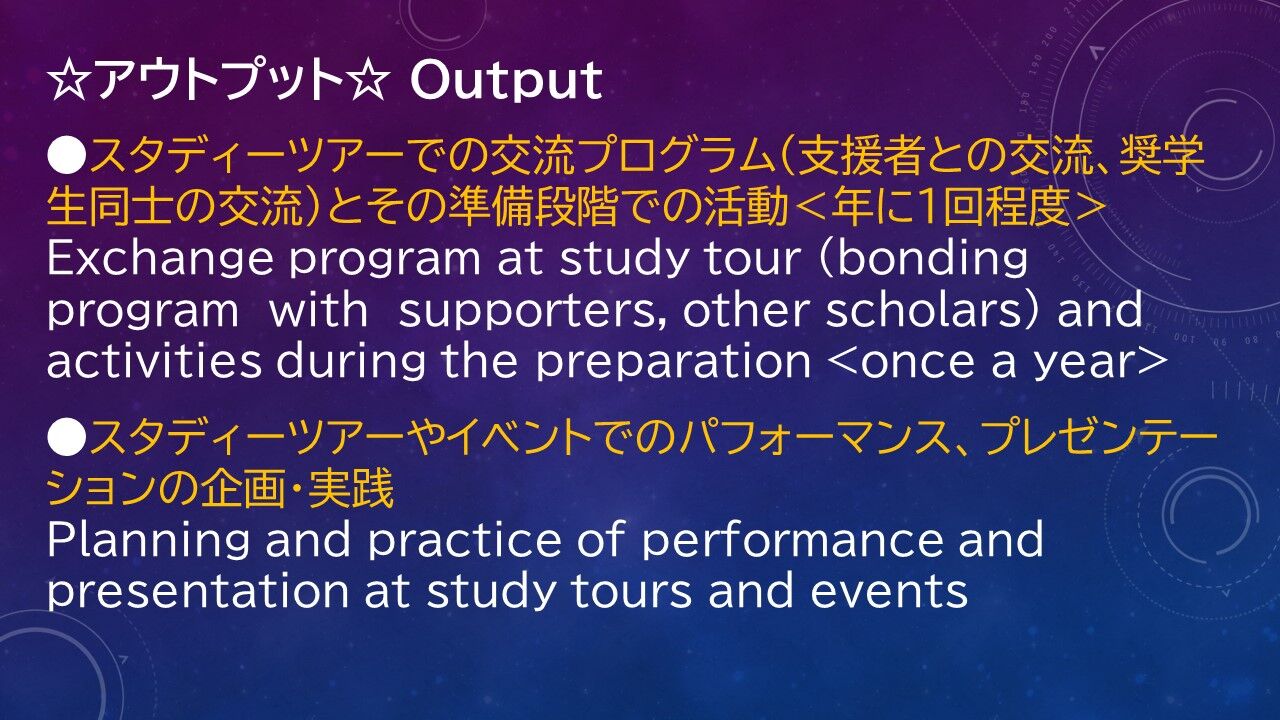 ☆アウトプット☆ Output

●スタディーツアーでの交流プログラム（支援者との交流、奨学生同士の交流）とその準備段階での活動＜年に1回程度＞
Exchange program at study tour (bonding program with supporters, other scholars) and activities during the preparation <once a year>

●スタディーツアーやイベントでのパフォーマンス、プレゼンテーションの企画・実践
Planning and practice of performance and presentation at study tours and events